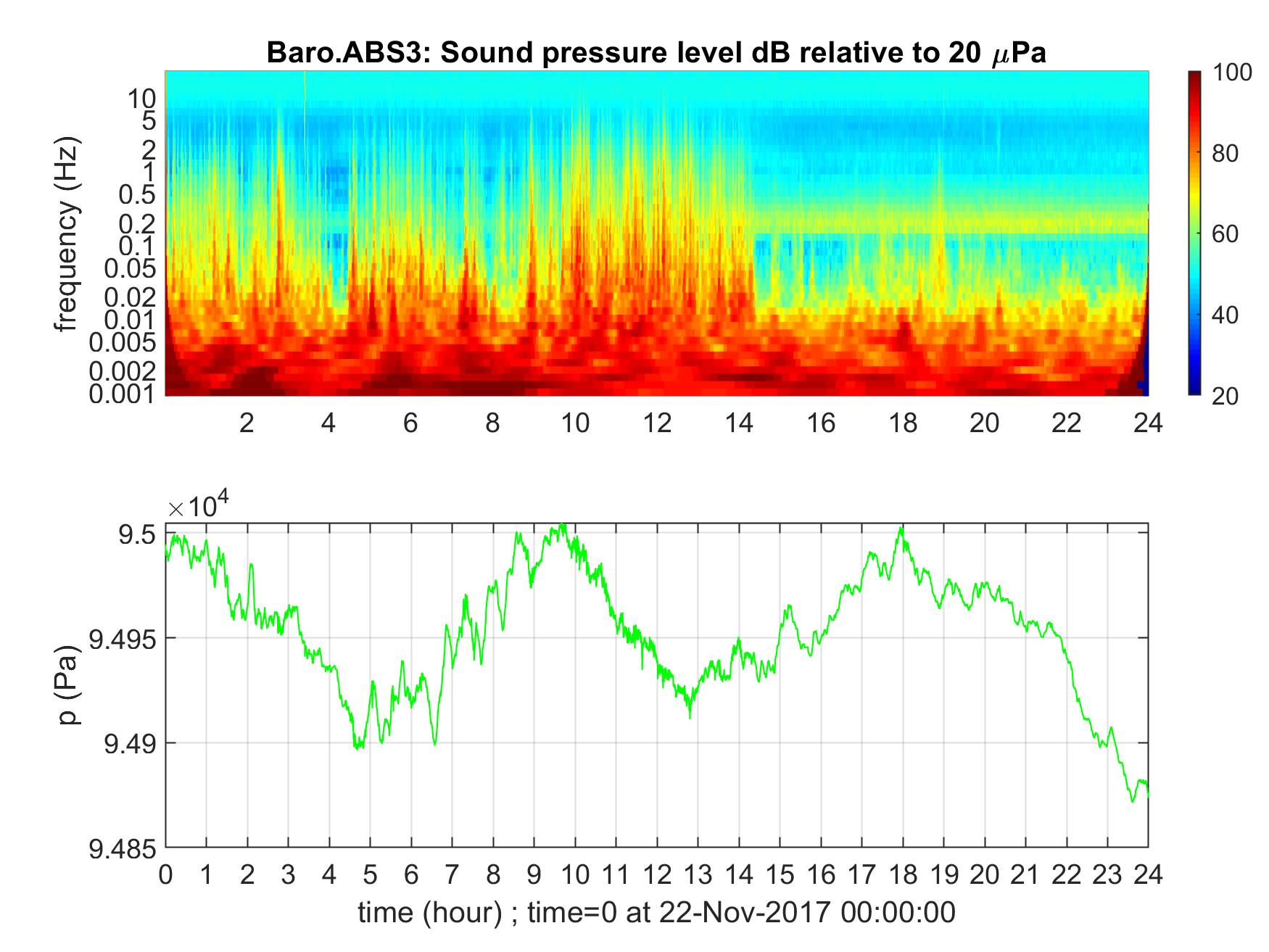 Baro.ABS3: Sound pressure level dB relative to 20 $\mu$Pa

frequency (Hz)

10
5
2
1
0.5
0.2
0.1
0.05
0.02
0.01
0.005
0.002
0.001

2 4 6 8 10 12 14 16 18 20 22 24

100
80
60
40
20

$\times 10^4$

p (Pa)

9.5
9.495
9.49
9.485

0 1 2 3 4 5 6 7 8 9 10 11 12 13 14 15 16 17 18 19 20 21 22 23 24

time (hour) ; time=0 at 22-Nov-2017 00:00:00